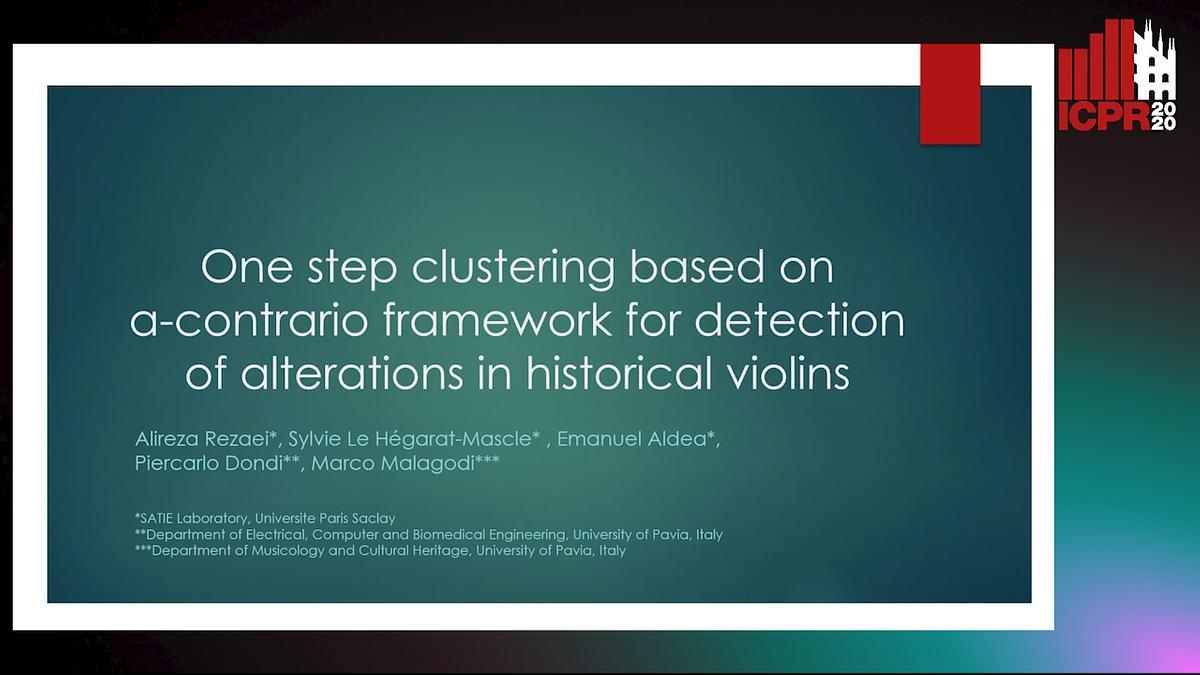 ICPR 2020

One step clustering based on a-contrario framework for detection of alterations in historical violins

Alireza Rezaei*, Sylvie Le Hégarat-Mascle* , Emanuel Aldea*, Piercarlo Dondi**, Marco Malagodi***

*SATIE Laboratory, Universite Paris Saclay
**Department of Electrical, Computer and Biomedical Engineering, University of Pavia, Italy
***Department of Musicology and Cultural Heritage, University of Pavia, Italy